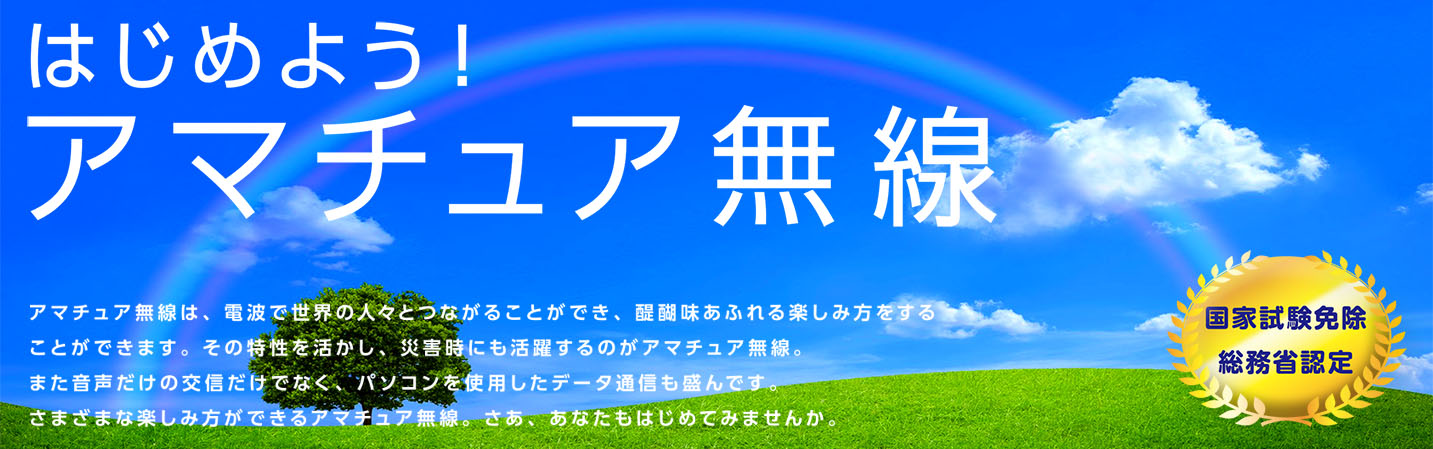 はじめよう！
アマチュア無線

アマチュア無線は、電波で世界の人々とつながることができ、醍醐味あふれる楽しみ方をすることができます。その特性を活かし、災害時にも活躍するのがアマチュア無線。
また音声だけの交信だけでなく、パソコンを使用したデータ通信も盛んです。
さまざまな楽しみ方ができるアマチュア無線。さあ、あなたもはじめてみませんか。

国家試験免除
総務省認定